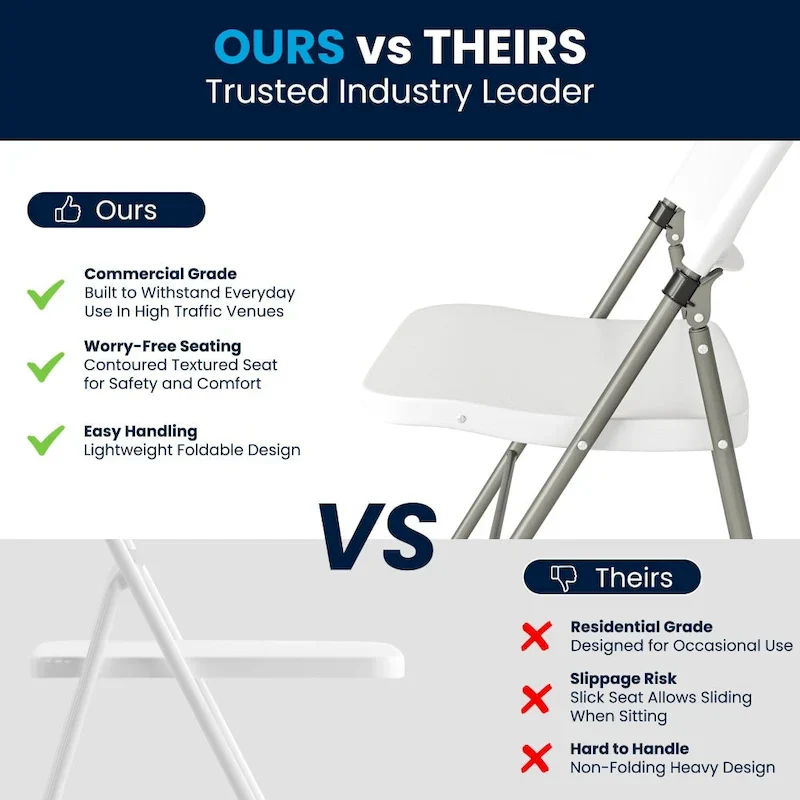 OURS vs THEIRS
Trusted Industry Leader

Ours

Commercial Grade
Built to Withstand Everyday Use In High Traffic Venues

Worry-Free Seating
Contoured Textured Seat for Safety and Comfort

Easy Handling
Lightweight Foldable Design

VS

Theirs

Residential Grade
Designed for Occasional Use

Slippage Risk
Slick Seat Allows Sliding When Sitting

Hard to Handle
Non-Folding Heavy Design